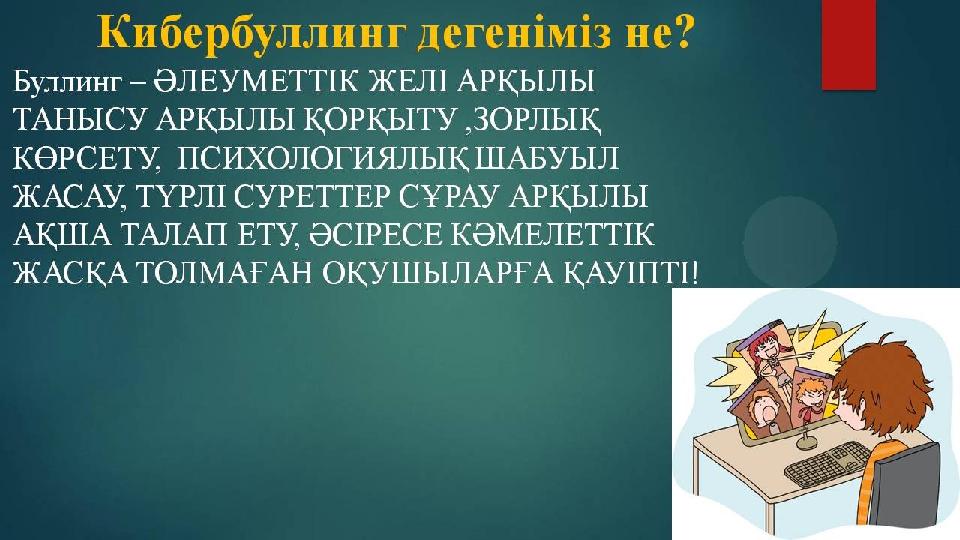 Кибербуллинг дегеніміз не?

Буллинг – ӘЛЕУМЕТТІК ЖЕЛІ АРҚЫЛЫ ТАНЫСУ АРҚЫЛЫ ҚОРҚЫТУ ,ЗОРЛЫҚ КӨРСЕТУ, ПСИХОЛОГИЯЛЫҚ ШАБУЫЛ ЖАСАУ, ТҮРЛІ СУРЕТТЕР СҰРАУ АРҚЫЛЫ АҚША ТАЛАП ЕТУ, ӘСІРЕСЕ КӘМЕЛЕТТІК ЖАСҚА ТОЛМАҒАН ОҚУШЫЛАРҒА ҚАУІПТІ!